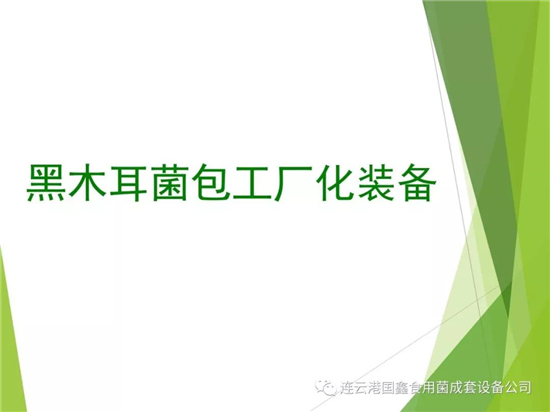 黑木耳菌包工厂化装备

连云港国鑫食用菌成套设备公司